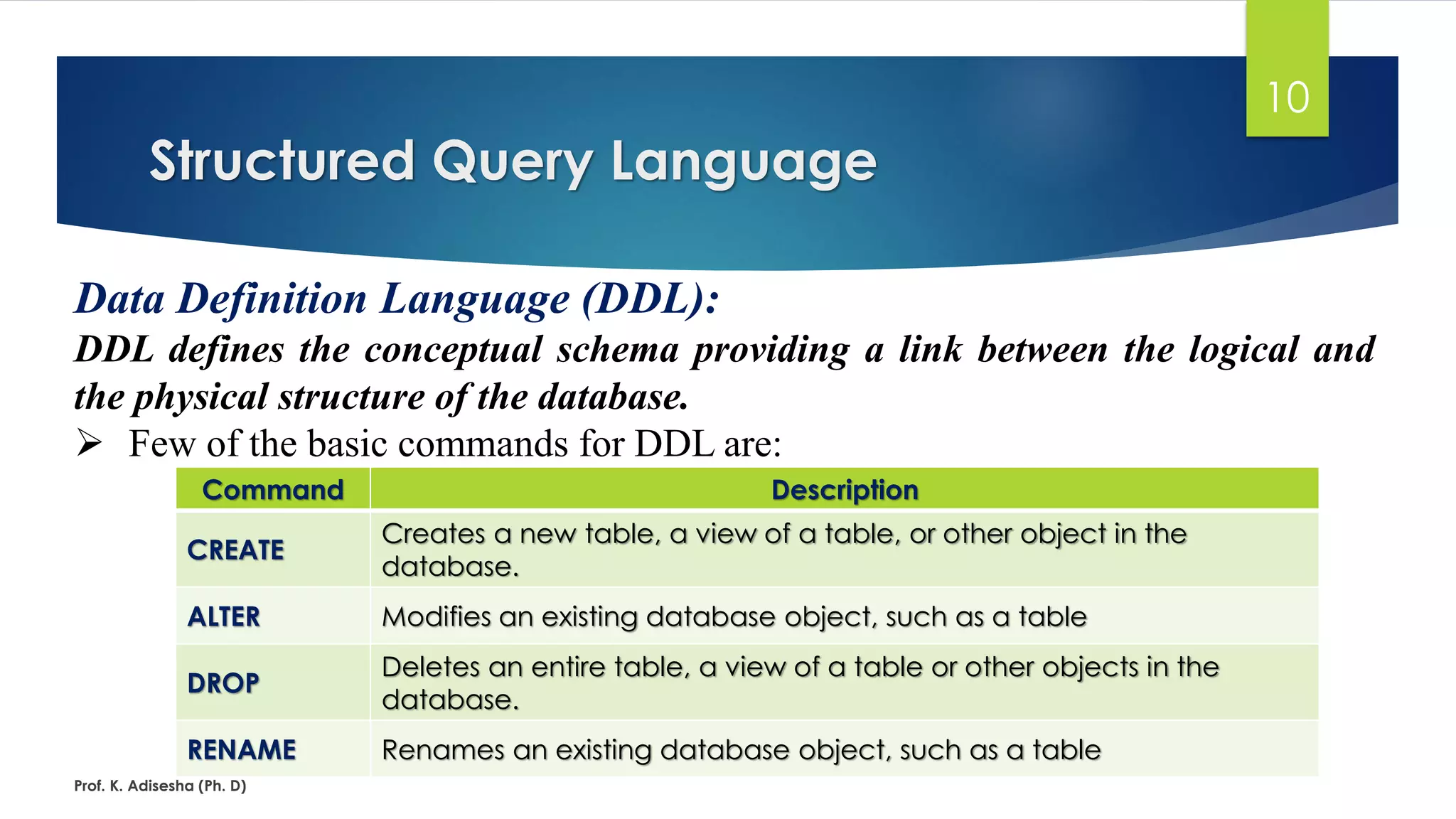 10

Structured Query Language

Data Definition Language (DDL):

DDL defines the conceptual schema providing a link between the logical and the physical structure of the database.

➢ Few of the basic commands for DDL are:

| Command | Description |
|---|---|
| CREATE | Creates a new table, a view of a table, or other object in the database. |
| ALTER | Modifies an existing database object, such as a table |
| DROP | Deletes an entire table, a view of a table or other objects in the database. |
| RENAME | Renames an existing database object, such as a table |

Prof. K. Adisesha (Ph. D)